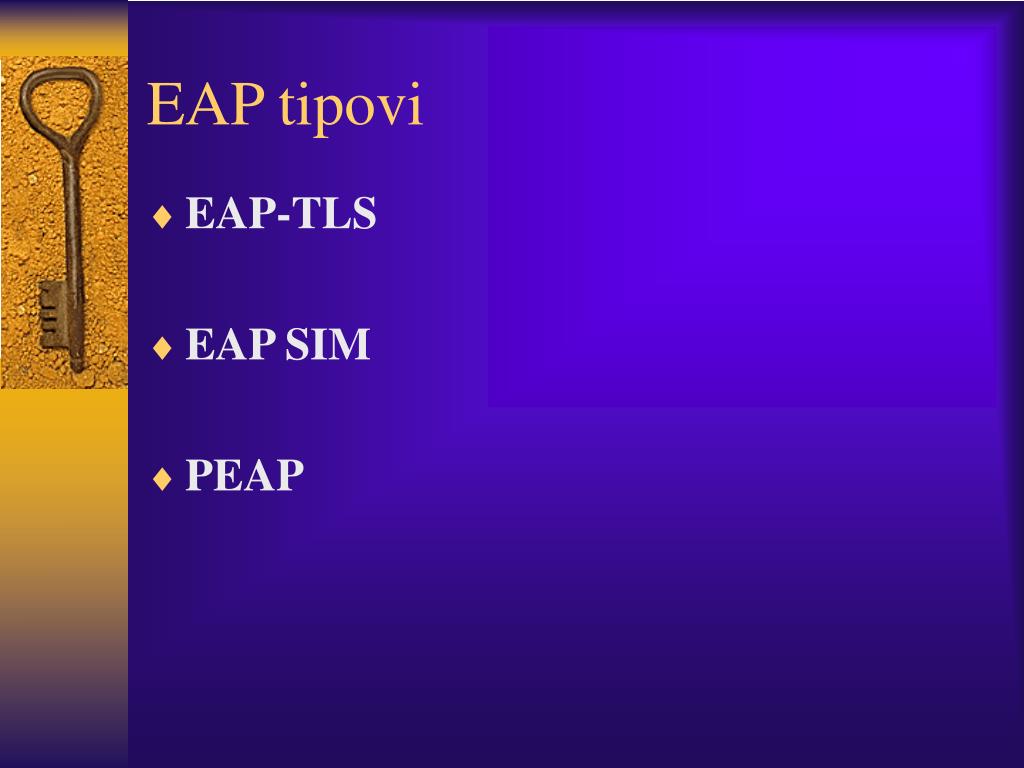 EAP tipovi

♦ EAP-TLS

♦ EAP SIM

♦ PEAP